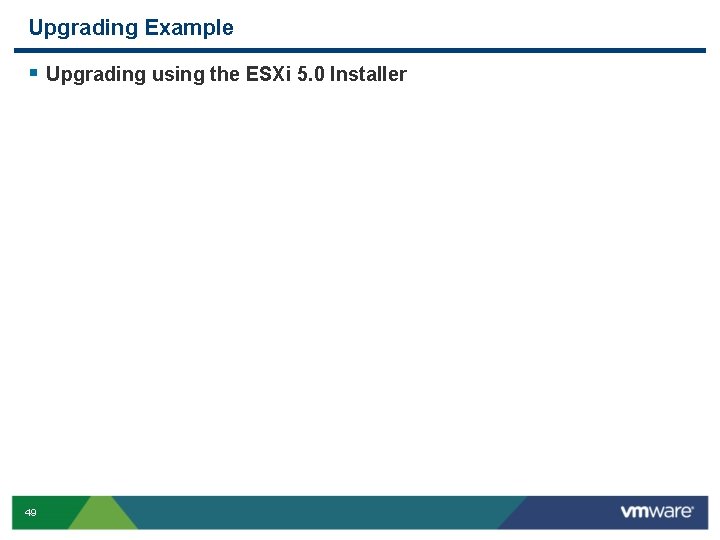 Upgrading Example

▪ Upgrading using the ESXi 5.0 Installer

49

vmware